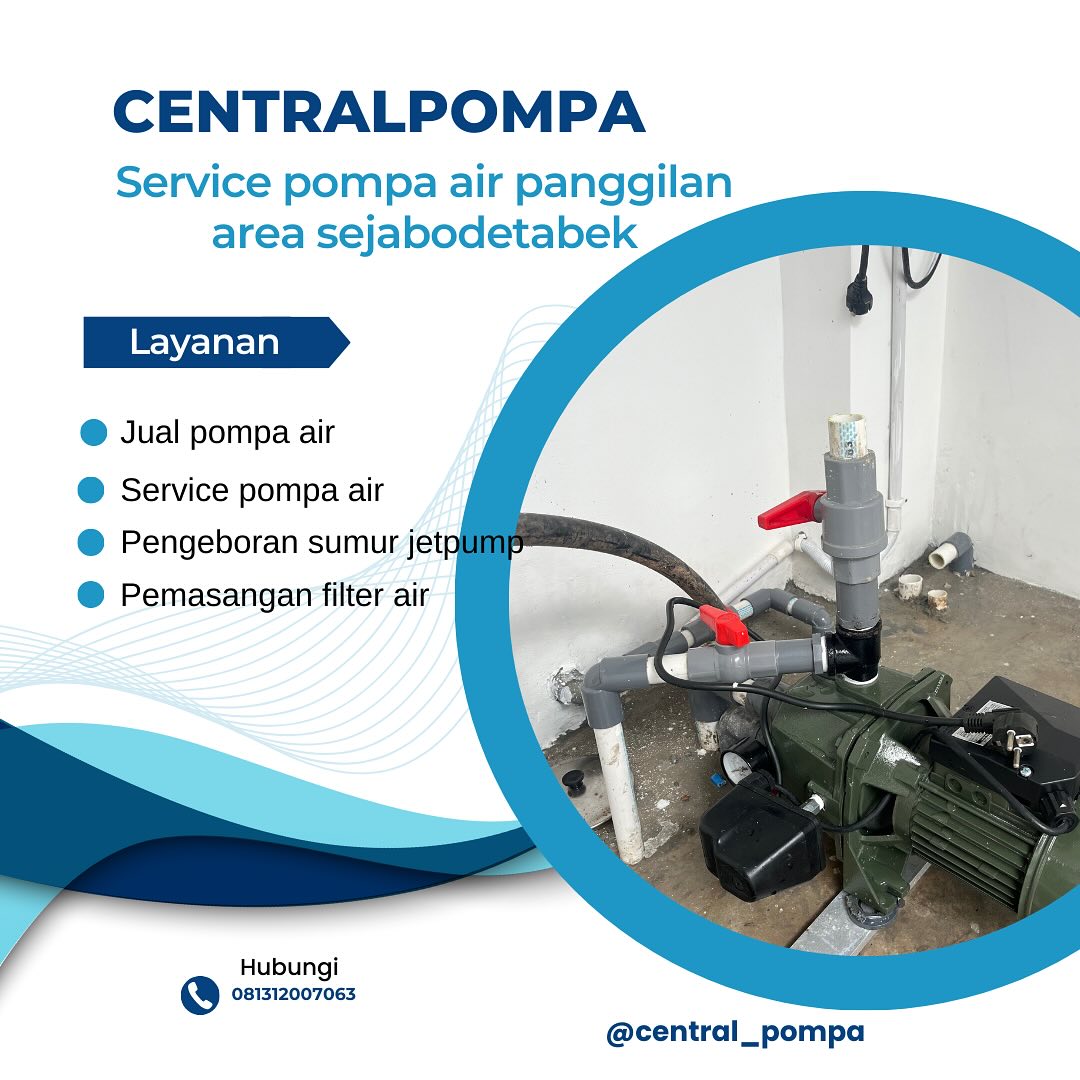 CENTRALPOMPA

Service pompa air panggilan area sejabodetabek

Layanan

Jual pompa air
Service pompa air
Pengeboran sumur jetpump
Pemasangan filter air

Hubungi
081312007063

@central_pompa